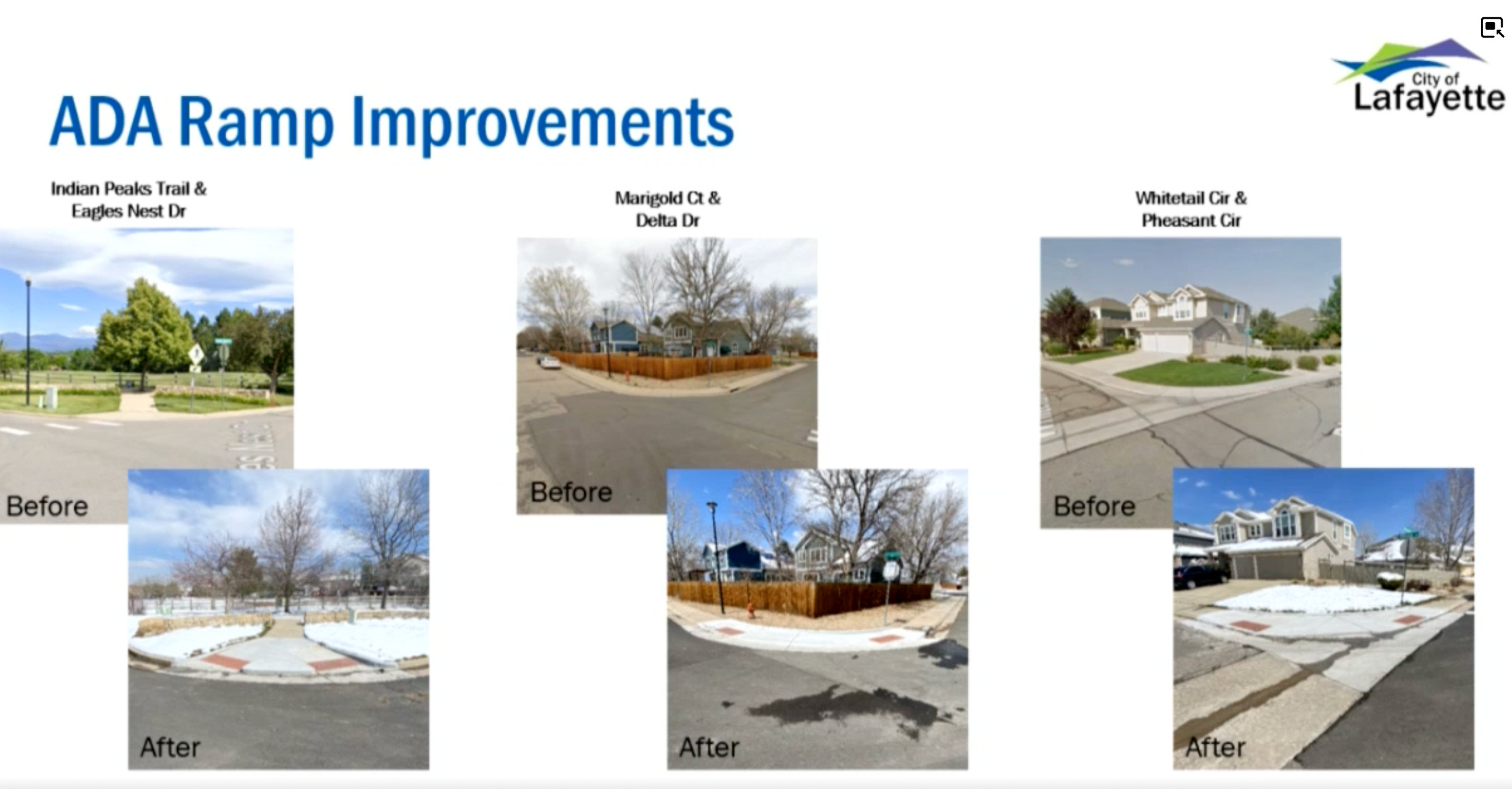 City of Lafayette

ADA Ramp Improvements

Indian Peaks Trail & Eagles Nest Dr

Before

After

Marigold Ct & Delta Dr

Before

After

Whitetail Cir & Pheasant Cir

Before

After